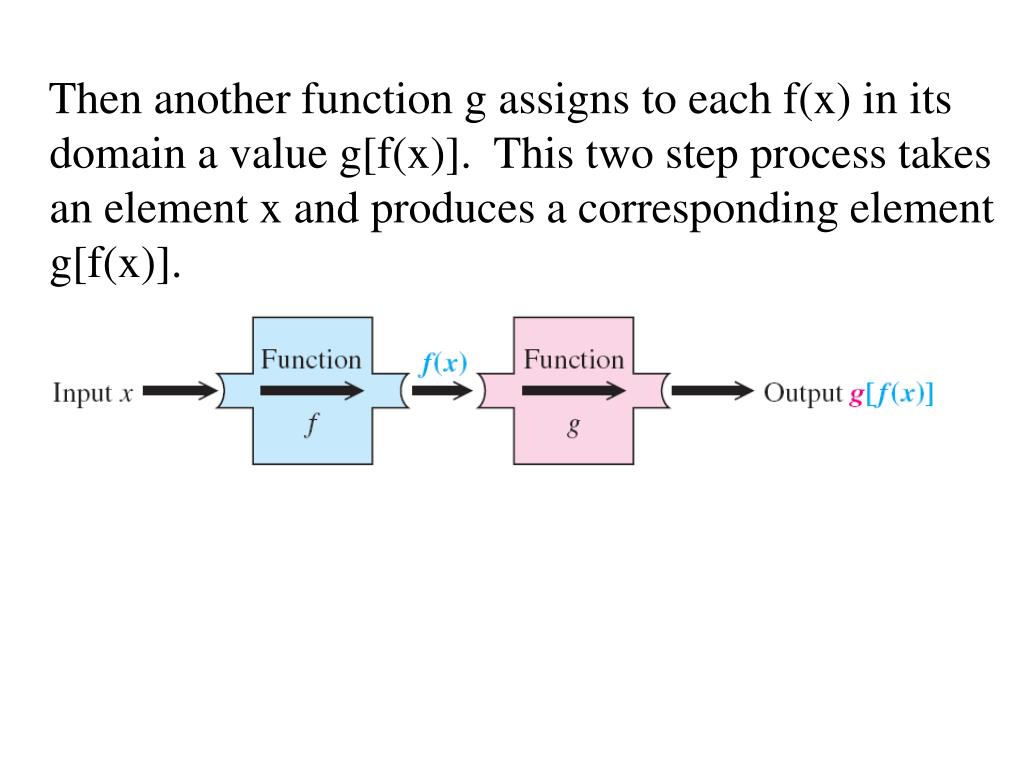 Then another function g assigns to each f(x) in its domain a value g[f(x)]. This two step process takes an element x and produces a corresponding element g[f(x)].

Input $x$

Function
$f$

$f(x)$

Function
$g$

Output $g[f(x)]$